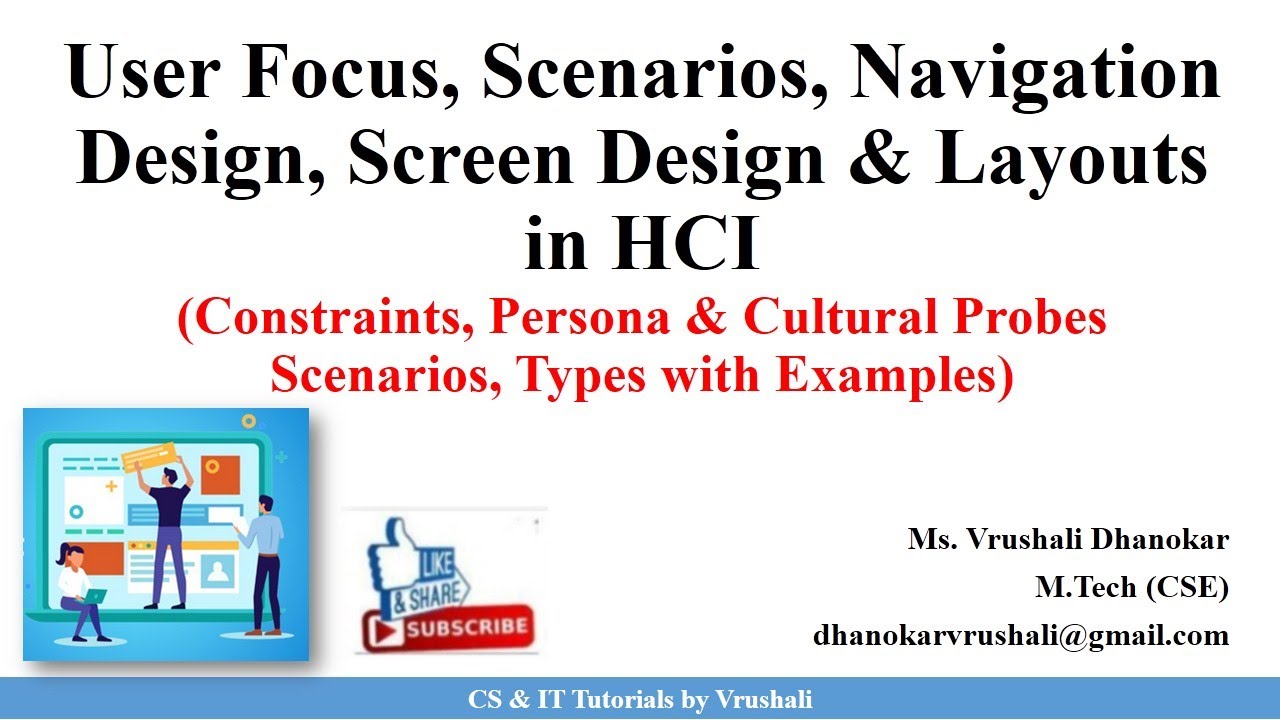 User Focus, Scenarios, Navigation Design, Screen Design & Layouts in HCI

(Constraints, Persona & Cultural Probes Scenarios, Types with Examples)

LIKE & SHARE

SUBSCRIBE

Ms. Vrushali Dhanokar

M.Tech (CSE)

dhanokarvrushali@gmail.com

CS & IT Tutorials by Vrushali